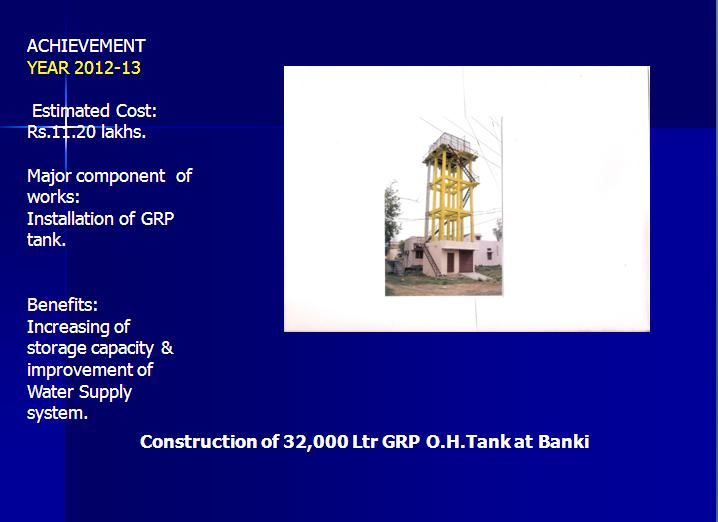 ACHIEVEMENT
YEAR 2012-13

Estimated Cost:
Rs.11.20 lakhs.

Major component of works:
Installation of GRP tank.

Benefits:
Increasing of storage capacity & improvement of Water Supply system.

Construction of 32,000 Ltr GRP O.H.Tank at Banki